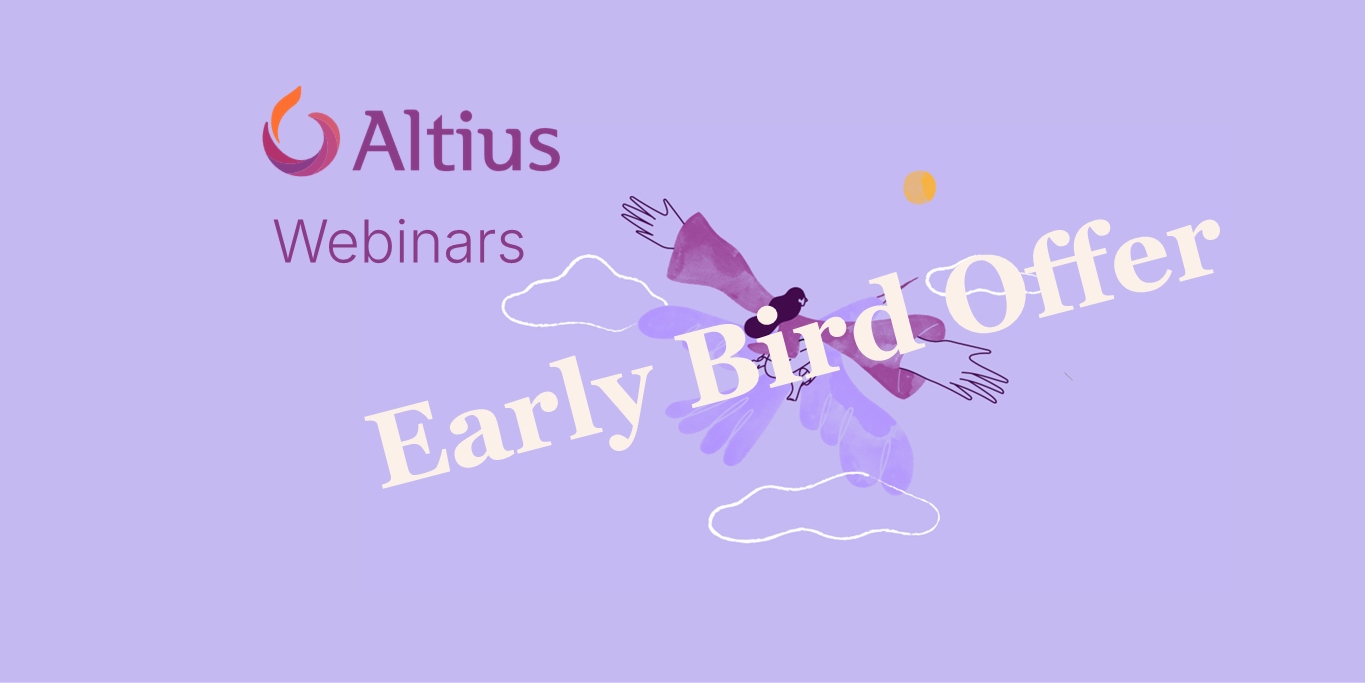 Altius
Webinars

Early Bird Offer